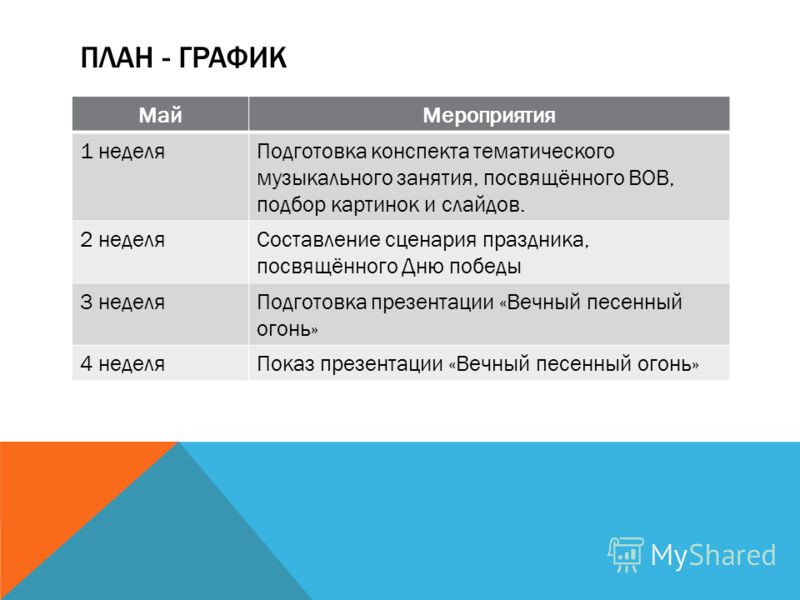 ПЛАН - ГРАФИК

| Май | Мероприятия |
|---|---|
| 1 неделя | Подготовка конспекта тематического музыкального занятия, посвящённого ВОВ, подбор картинок и слайдов. |
| 2 неделя | Составление сценария праздника, посвящённого Дню победы |
| 3 неделя | Подготовка презентации «Вечный песенный огонь» |
| 4 неделя | Показ презентации «Вечный песенный огонь» |

MyShared